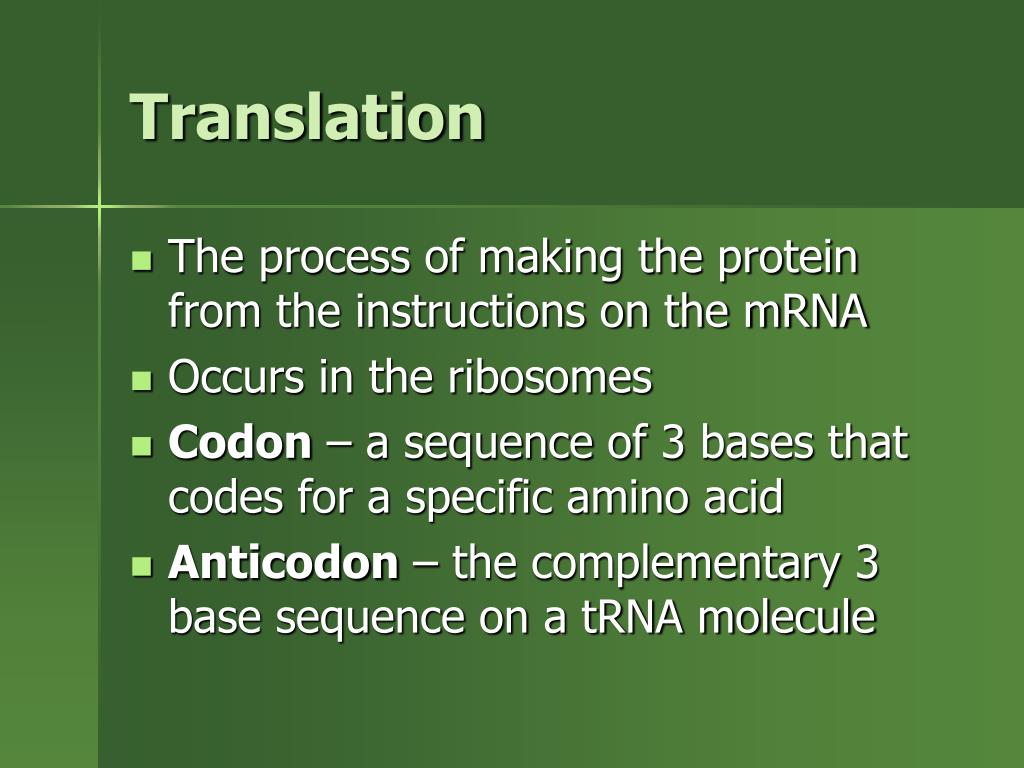 Translation

- The process of making the protein from the instructions on the mRNA
- Occurs in the ribosomes
- **Codon** – a sequence of 3 bases that codes for a specific amino acid
- **Anticodon** – the complementary 3 base sequence on a tRNA molecule